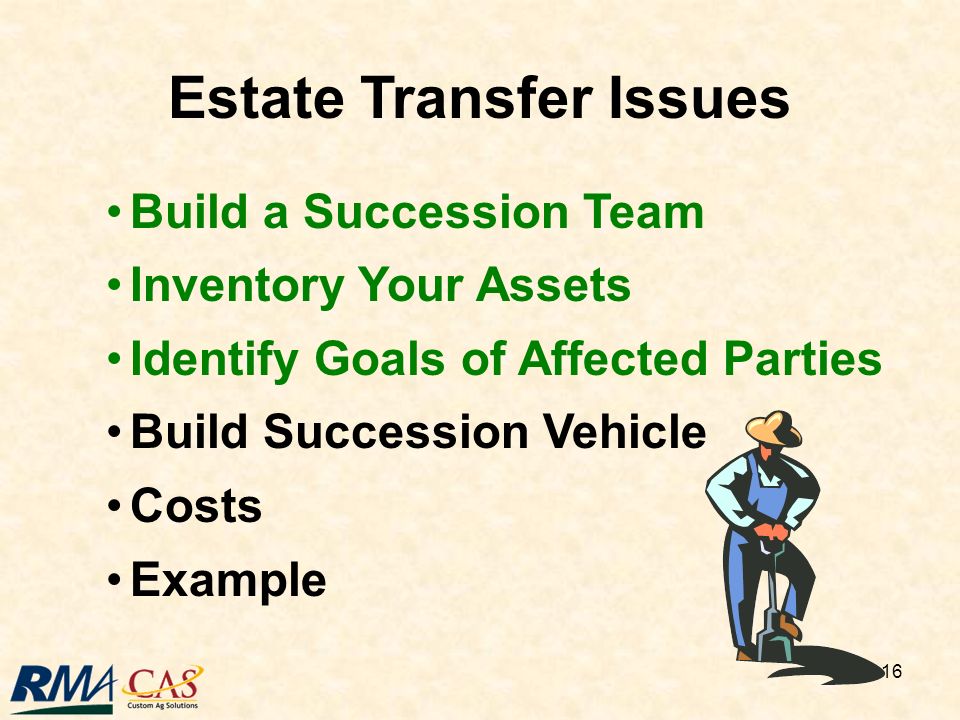 Estate Transfer Issues

• Build a Succession Team
• Inventory Your Assets
• Identify Goals of Affected Parties
• Build Succession Vehicle
• Costs
• Example

RMA CAS Custom Ag Solutions

16